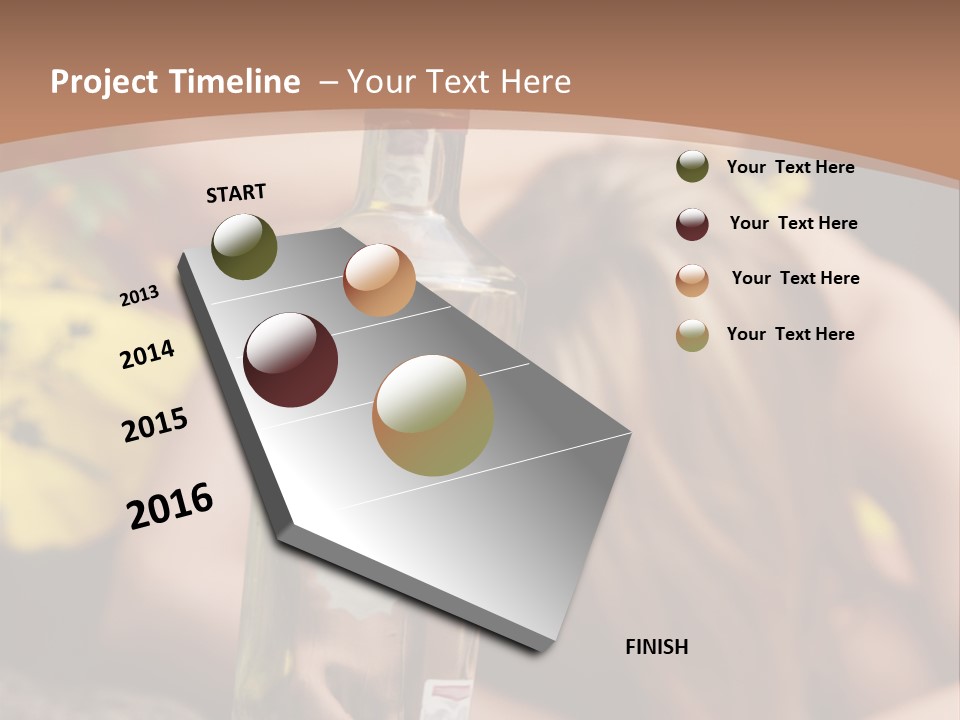 Project Timeline – Your Text Here

START

2013

2014

2015

2016

FINISH

Your Text Here

Your Text Here

Your Text Here

Your Text Here